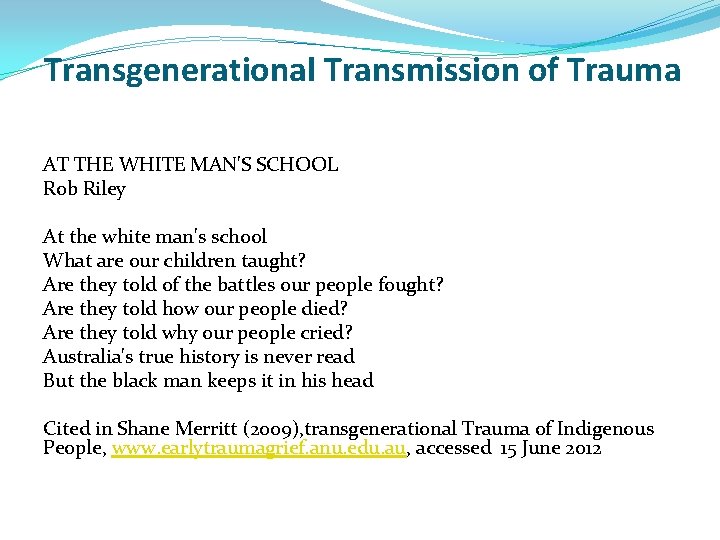 Transgenerational Transmission of Trauma

AT THE WHITE MAN'S SCHOOL
Rob Riley

At the white man's school
What are our children taught?
Are they told of the battles our people fought?
Are they told how our people died?
Are they told why our people cried?
Australia's true history is never read
But the black man keeps it in his head

Cited in Shane Merritt (2009),transgenerational Trauma of Indigenous People, www.earlytraumagrief.anu.edu.au, accessed 15 June 2012